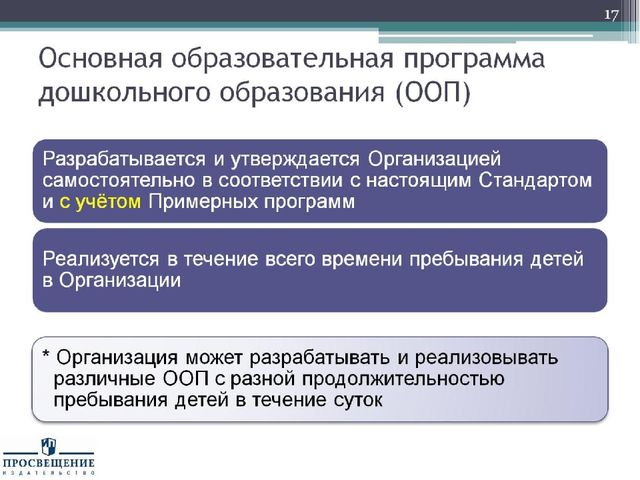 17

Основная образовательная программа дошкольного образования (ООП)

Разрабатывается и утверждается Организацией самостоятельно в соответствии с настоящим Стандартом и с учётом Примерных программ

Реализуется в течение всего времени пребывания детей в Организации

* Организация может разрабатывать и реализовывать различные ООП с разной продолжительностью пребывания детей в течение суток

ПРОСВЕЩЕНИЕ
ИЗДАТЕЛЬСТВО